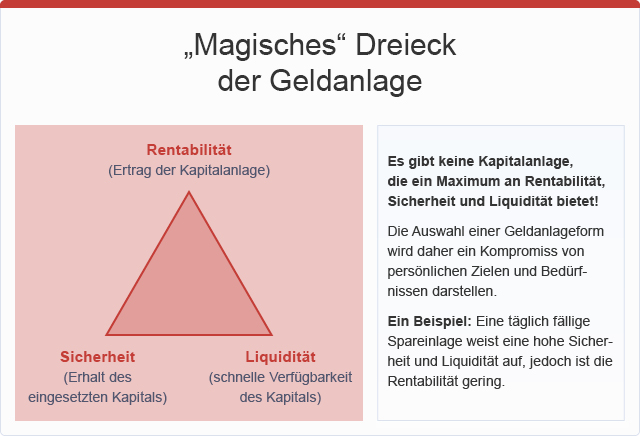 „Magisches“ Dreieck der Geldanlage

Rentabilität
(Ertrag der Kapitalanlage)

Sicherheit
(Erhalt des eingesetzten Kapitals)

Liquidität
(schnelle Verfügbarkeit des Kapitals)

Es gibt keine Kapitalanlage, die ein Maximum an Rentabilität, Sicherheit und Liquidität bietet!

Die Auswahl einer Geldanlageform wird daher ein Kompromiss von persönlichen Zielen und Bedürfnissen darstellen.

Ein Beispiel: Eine täglich fällige Spareinlage weist eine hohe Sicherheit und Liquidität auf, jedoch ist die Rentabilität gering.